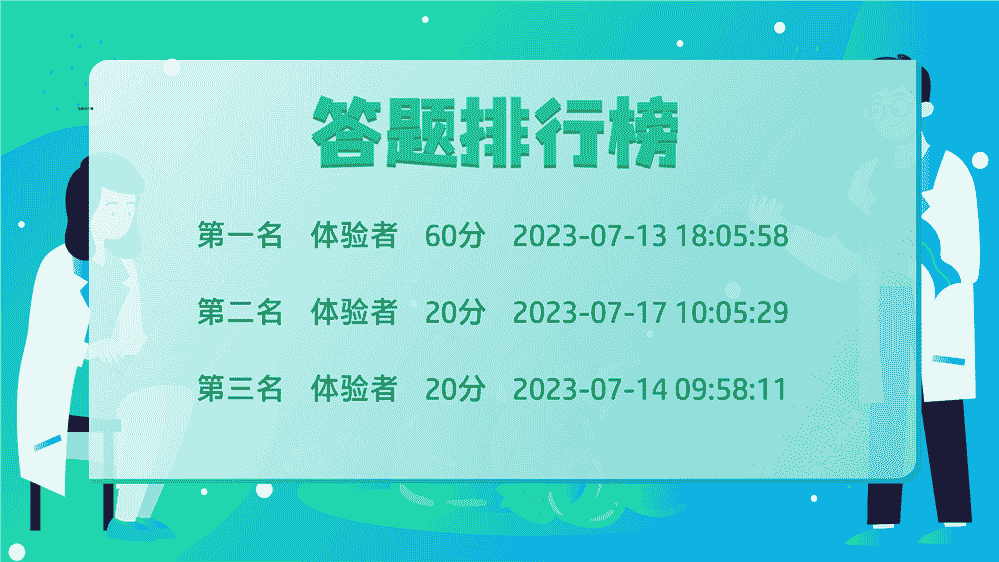 答题排行榜

第一名 体验者 60分 2023-07-13 18:05:58

第二名 体验者 20分 2023-07-17 10:05:29

第三名 体验者 20分 2023-07-14 09:58:11